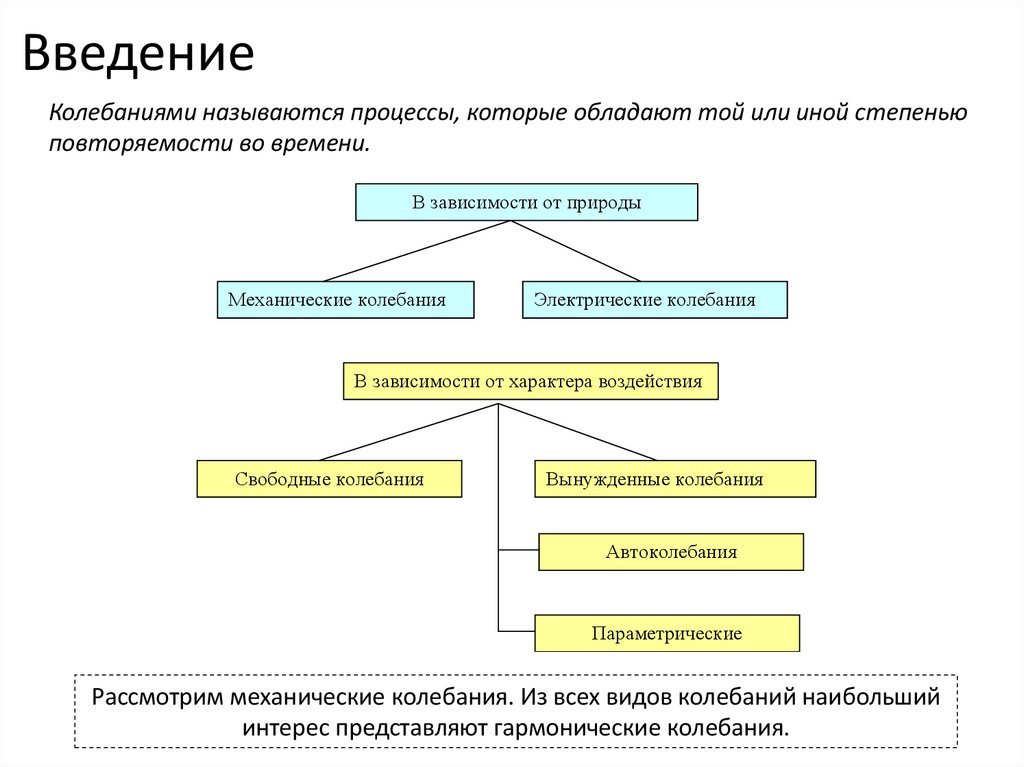 Введение

Колебаниями называются процессы, которые обладают той или иной степенью повторяемости во времени.

В зависимости от природы

Механические колебания

Электрические колебания

В зависимости от характера воздействия

Свободные колебания

Вынужденные колебания

Автоколебания

Параметрические

Рассмотрим механические колебания. Из всех видов колебаний наибольший интерес представляют гармонические колебания.